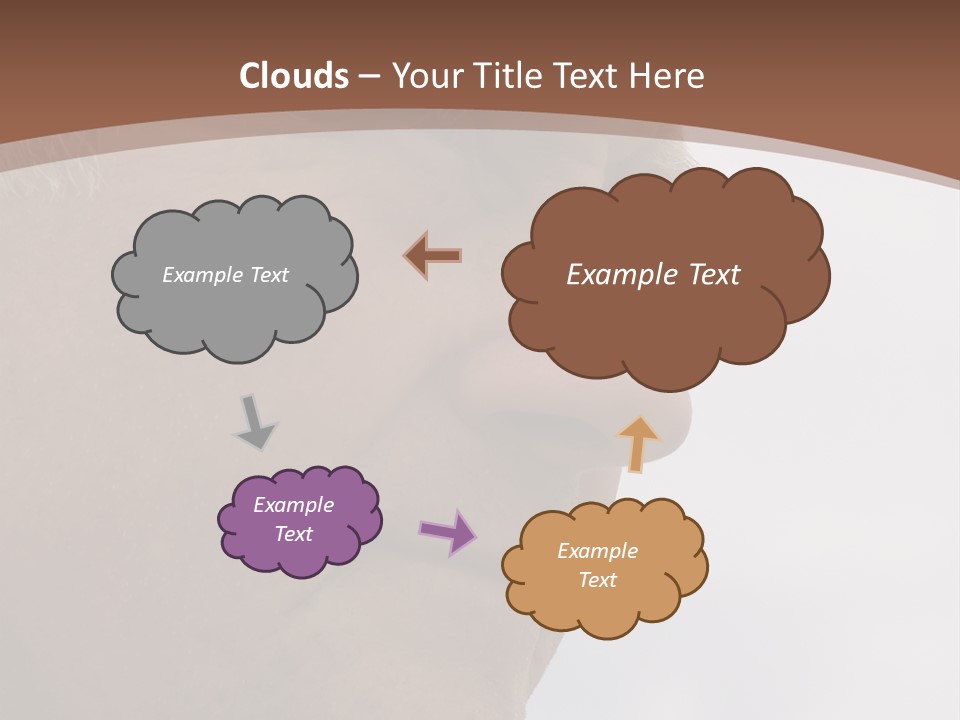 Clouds – Your Title Text Here

Example Text

Example Text

Example Text

Example Text